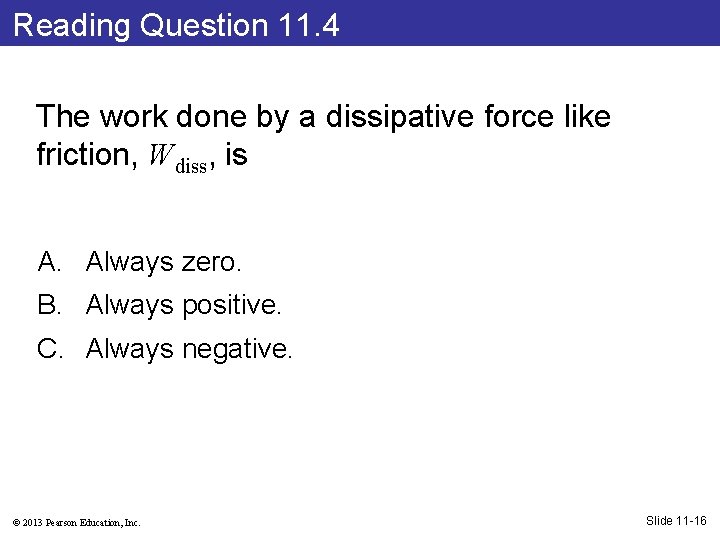 Reading Question 11.4

The work done by a dissipative force like friction, $W_{\text{diss}}$, is

A. Always zero.

B. Always positive.

C. Always negative.

© 2013 Pearson Education, Inc.

Slide 11-16